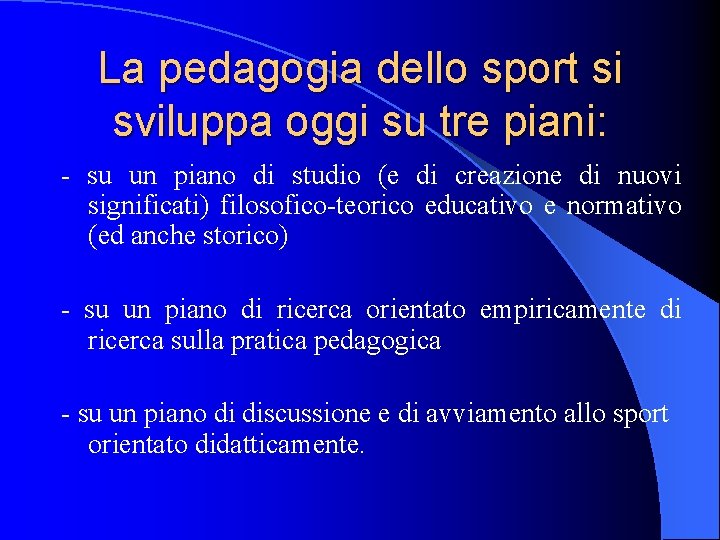 La pedagogia dello sport si sviluppa oggi su tre piani:

- su un piano di studio (e di creazione di nuovi significati) filosofico-teorico educativo e normativo (ed anche storico)

- su un piano di ricerca orientato empiricamente di ricerca sulla pratica pedagogica

- su un piano di discussione e di avviamento allo sport orientato didatticamente.